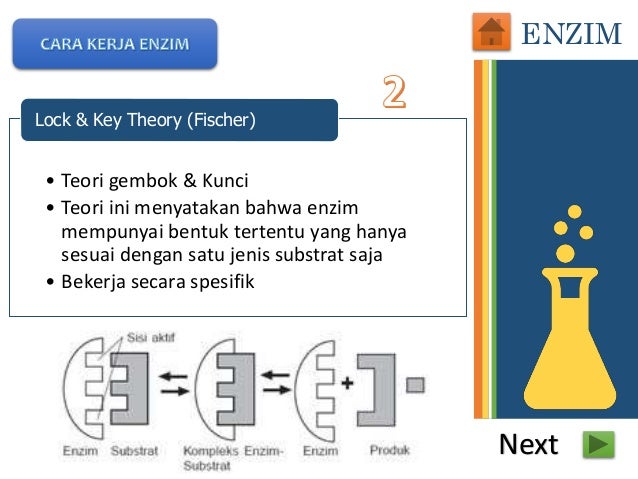 CARA KERJA ENZIM

ENZIM

2

Lock & Key Theory (Fischer)

• Teori gembok & Kunci
• Teori ini menyatakan bahwa enzim mempunyai bentuk tertentu yang hanya sesuai dengan satu jenis substrat saja
• Bekerja secara spesifik

Sisi aktif

Enzim Substrat Kompleks Enzim-Substrat Enzim Produk

Next